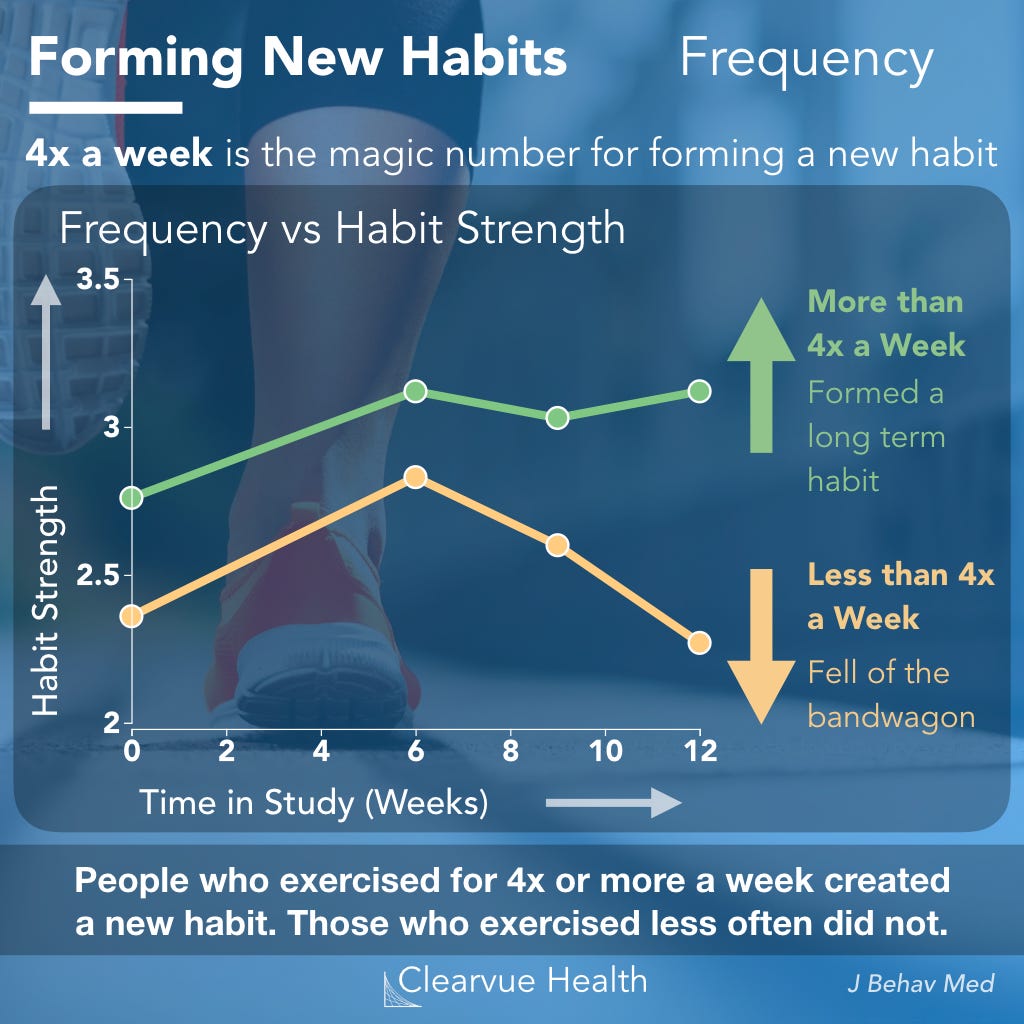 Forming New Habits

Frequency

4x a week is the magic number for forming a new habit

Frequency vs Habit Strength

3.5
3
2.5
2

Habit Strength

0 2 4 6 8 10 12

Time in Study (Weeks)

More than 4x a Week
Formed a long term habit

Less than 4x a Week
Fell of the bandwagon

People who exercised for 4x or more a week created a new habit. Those who exercised less often did not.

Clearvue Health

J Behav Med